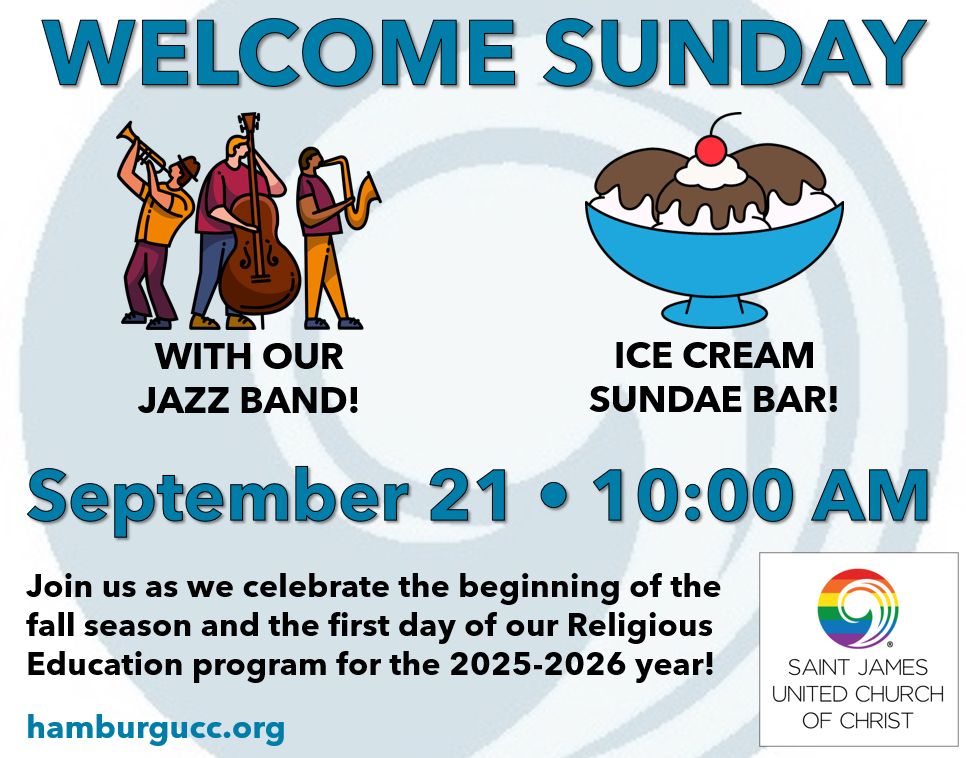 WELCOME SUNDAY

WITH OUR JAZZ BAND!

ICE CREAM SUNDAE BAR!

September 21 • 10:00 AM

Join us as we celebrate the beginning of the fall season and the first day of our Religious Education program for the 2025-2026 year!

hamburgucc.org

SAINT JAMES UNITED CHURCH OF CHRIST